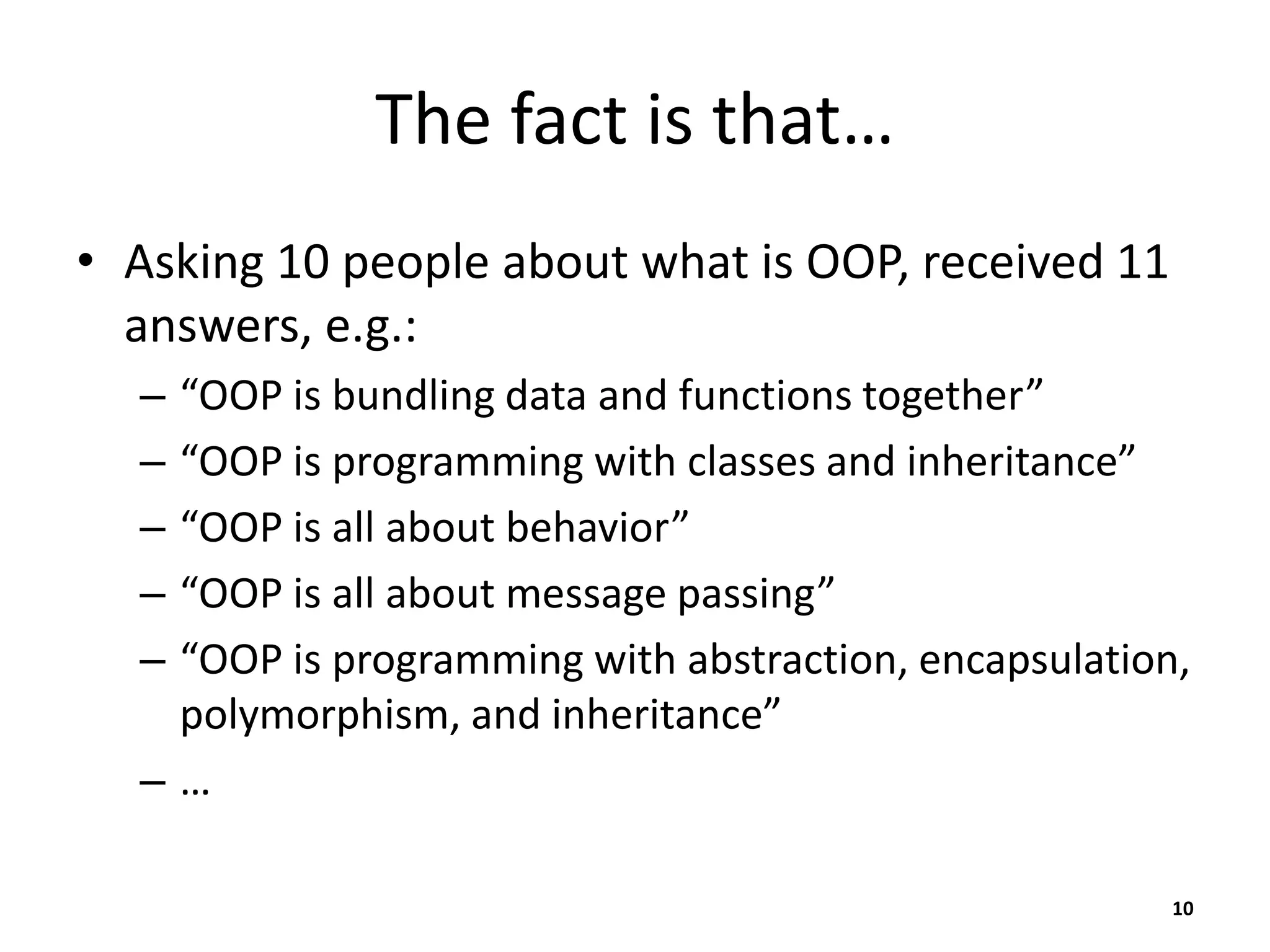 The fact is that…

• Asking 10 people about what is OOP, received 11 answers, e.g.:
 – “OOP is bundling data and functions together”
 – “OOP is programming with classes and inheritance”
 – “OOP is all about behavior”
 – “OOP is all about message passing”
 – “OOP is programming with abstraction, encapsulation, polymorphism, and inheritance”
 – …

10